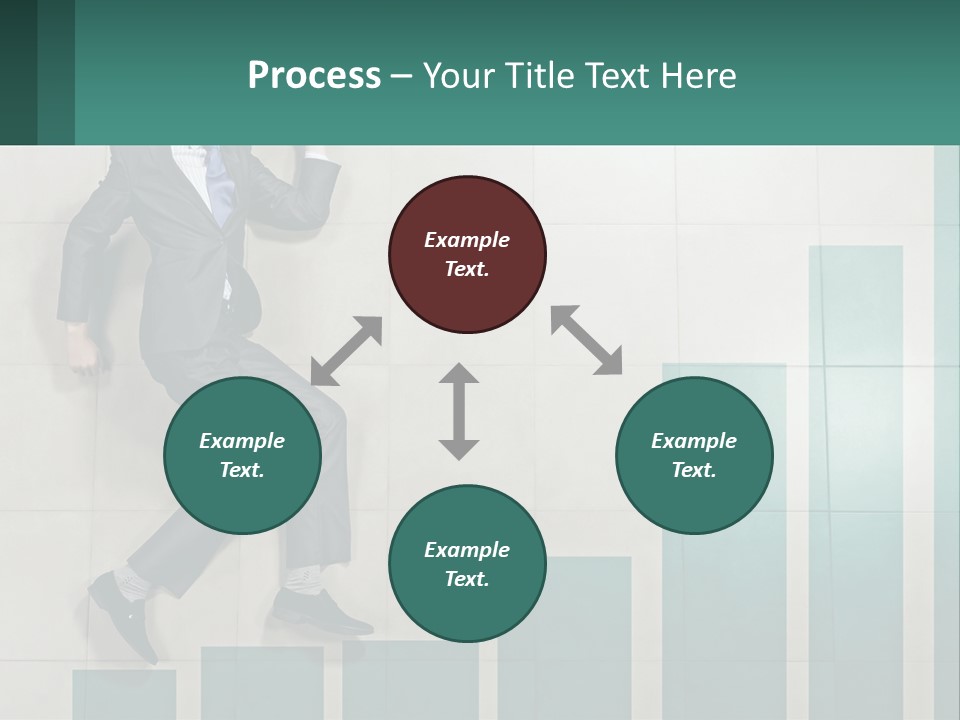 Process – Your Title Text Here

Example Text.

Example Text.

Example Text.

Example Text.